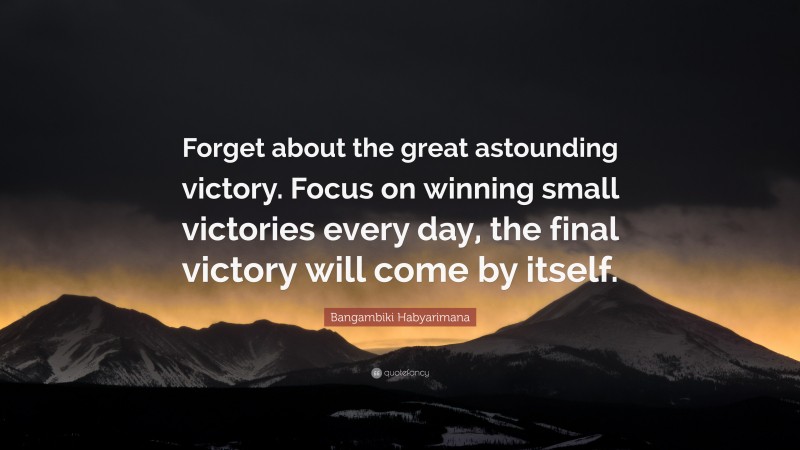 Forget about the great astounding victory. Focus on winning small victories every day, the final victory will come by itself.

Bangambiki Habyarimana

quotefancy